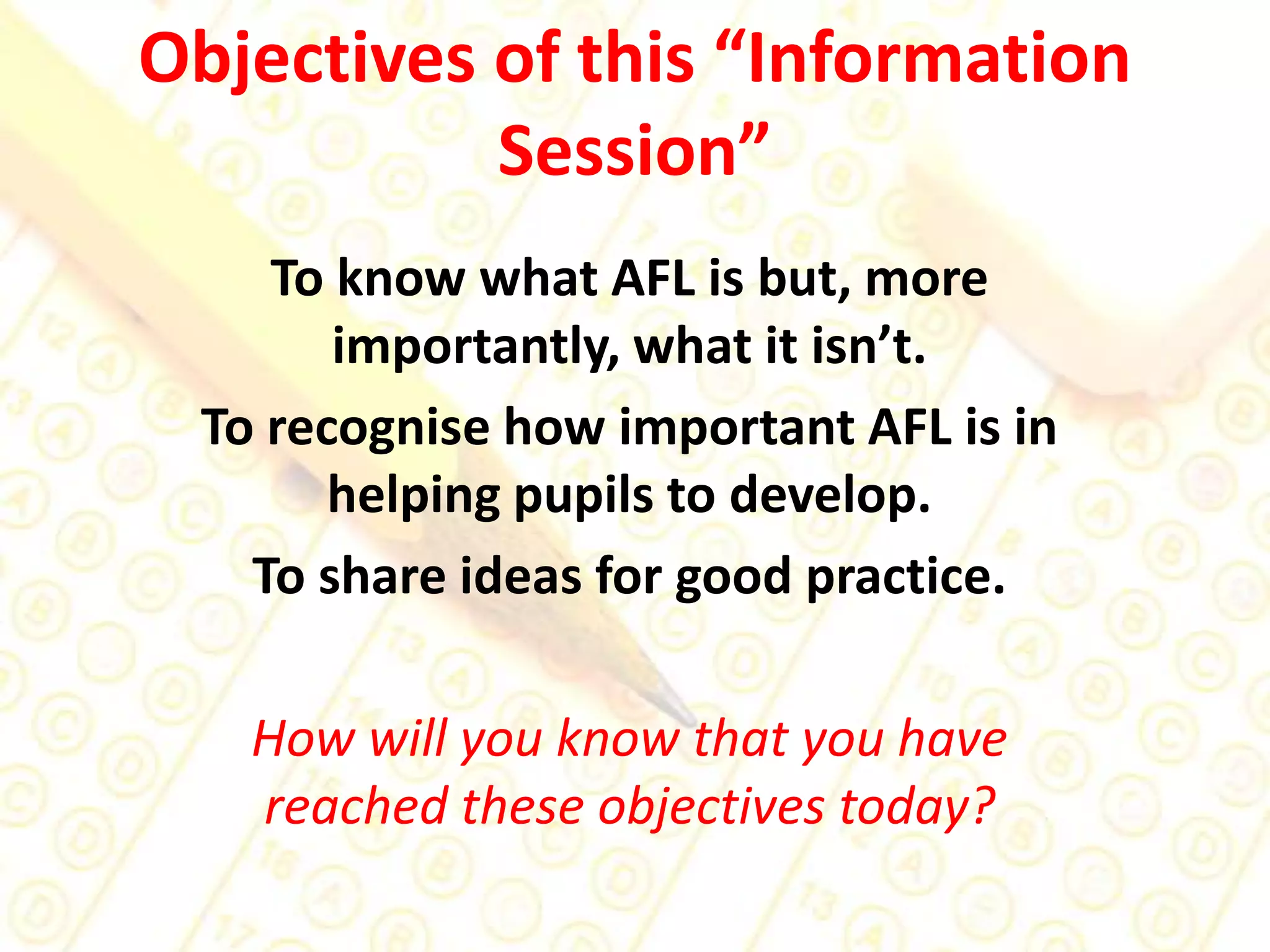 Objectives of this “Information Session”

To know what AFL is but, more importantly, what it isn’t.

To recognise how important AFL is in helping pupils to develop.

To share ideas for good practice.

How will you know that you have reached these objectives today?